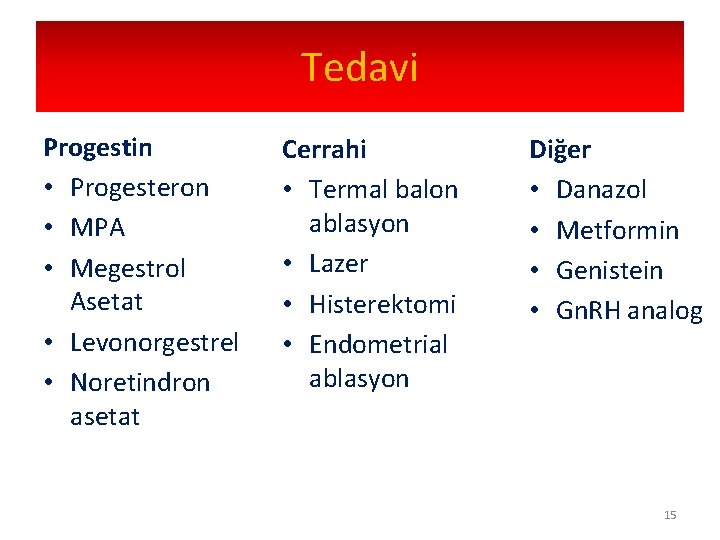 Tedavi

Progestin
• Progesteron
• MPA
• Megestrol Asetat
• Levonorgestrel
• Noretindron asetat

Cerrahi
• Termal balon ablasyon
• Lazer
• Histerektomi
• Endometrial ablasyon

Diğer
• Danazol
• Metformin
• Genistein
• GnRH analog

15